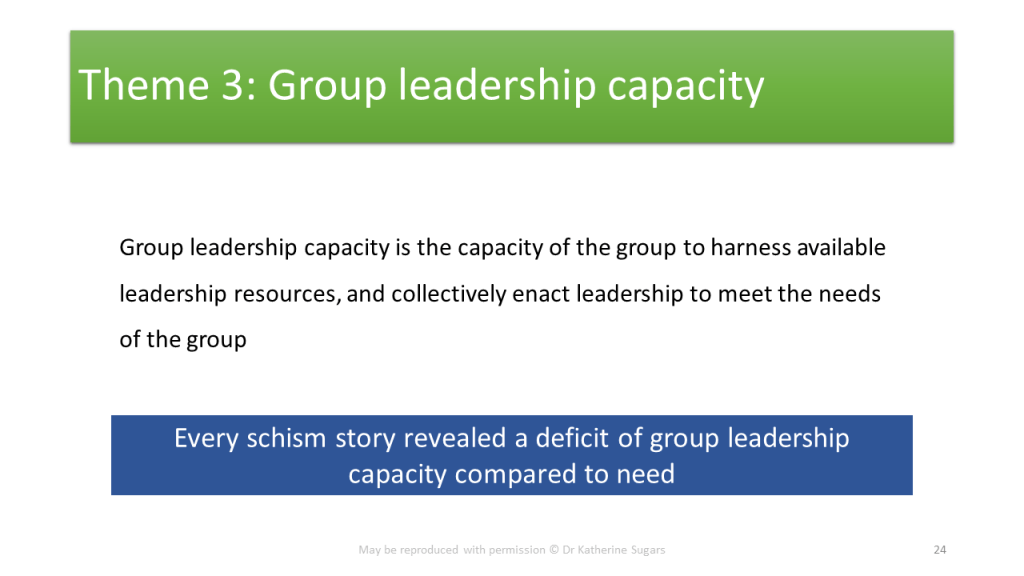 Theme 3: Group leadership capacity

Group leadership capacity is the capacity of the group to harness available leadership resources, and collectively enact leadership to meet the needs of the group

Every schism story revealed a deficit of group leadership capacity compared to need

May be reproduced with permission © Dr Katherine Sugars

24